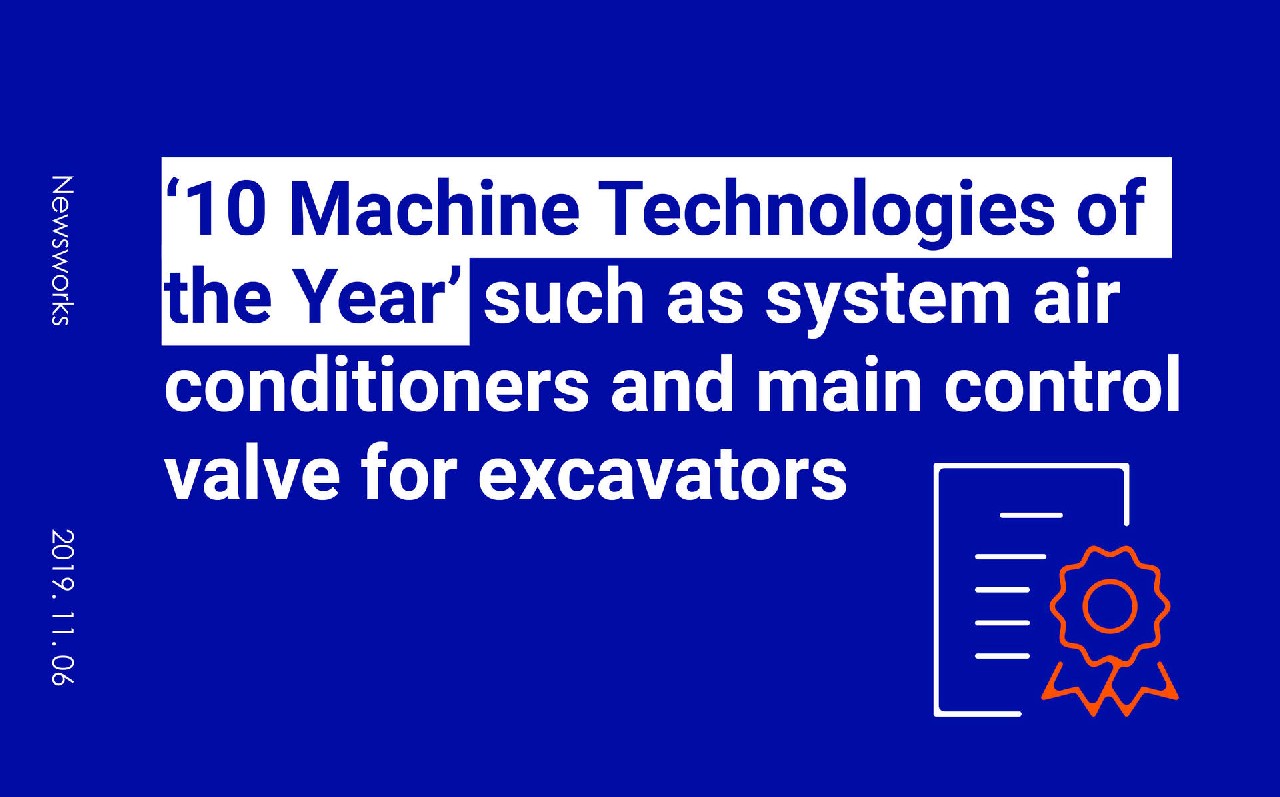 Newsworks

‘10 Machine Technologies of the Year’ such as system air conditioners and main control valve for excavators

2019. 11. 06